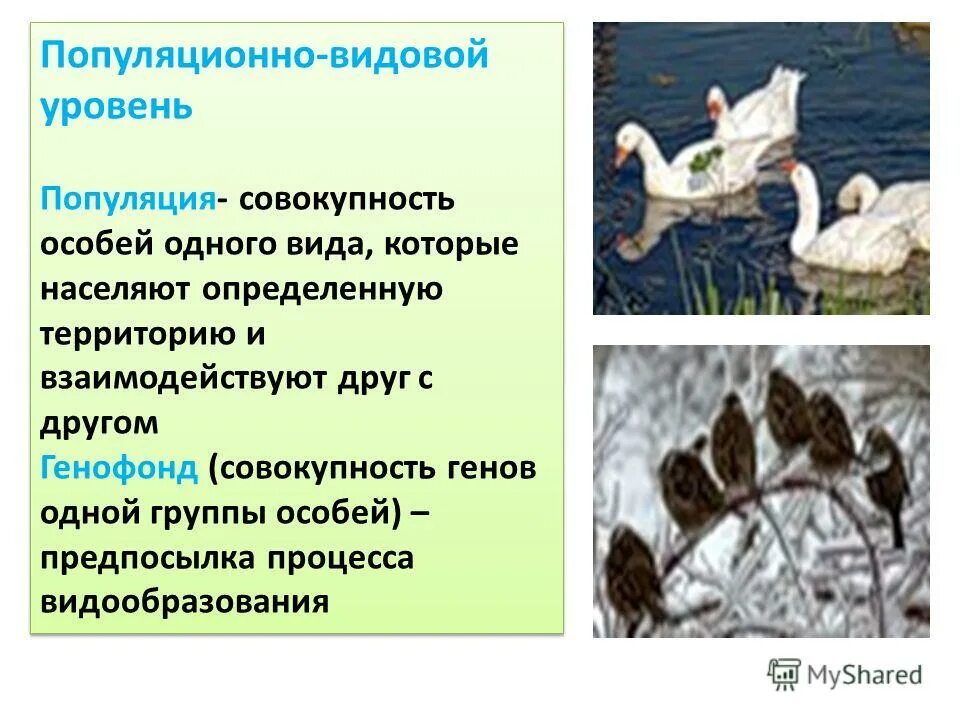 Популяционно-видовой уровень

Популяция- совокупность особей одного вида, которые населяют определенную территорию и взаимодействуют друг с другом
Генофонд (совокупность генов одной группы особей) – предпосылка процесса видообразования

MyShared